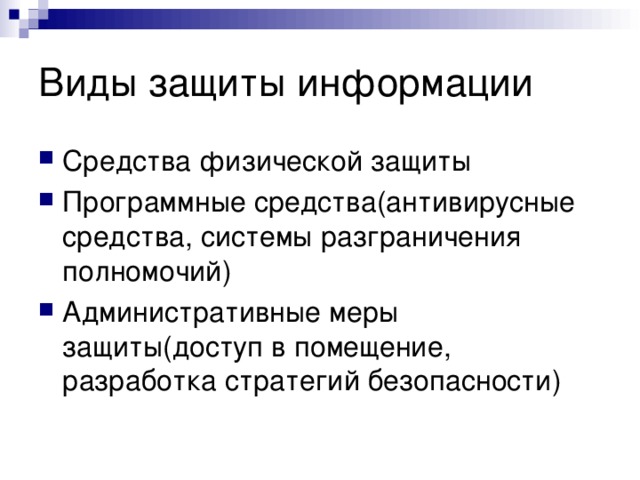 Виды защиты информации

Средства физической защиты

Программные средства(антивирусные средства, системы разграничения полномочий)

Административные меры защиты(доступ в помещение, разработка стратегий безопасности)